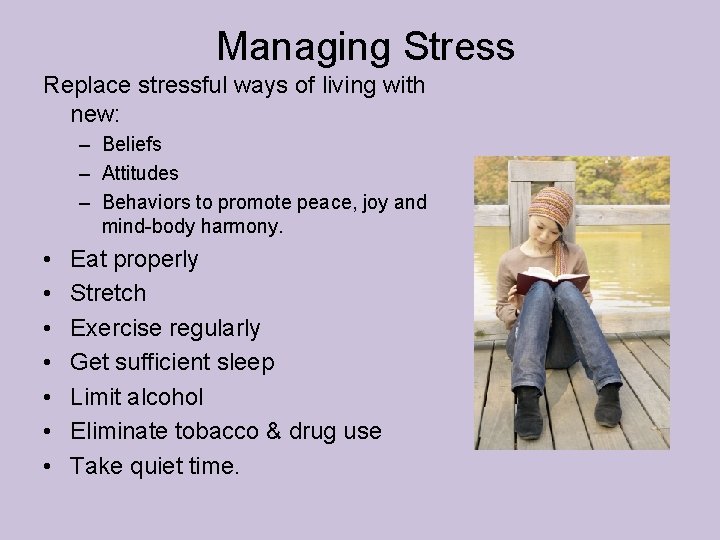 Managing Stress

Replace stressful ways of living with new:

– Beliefs
– Attitudes
– Behaviors to promote peace, joy and mind-body harmony.

• Eat properly
• Stretch
• Exercise regularly
• Get sufficient sleep
• Limit alcohol
• Eliminate tobacco & drug use
• Take quiet time.